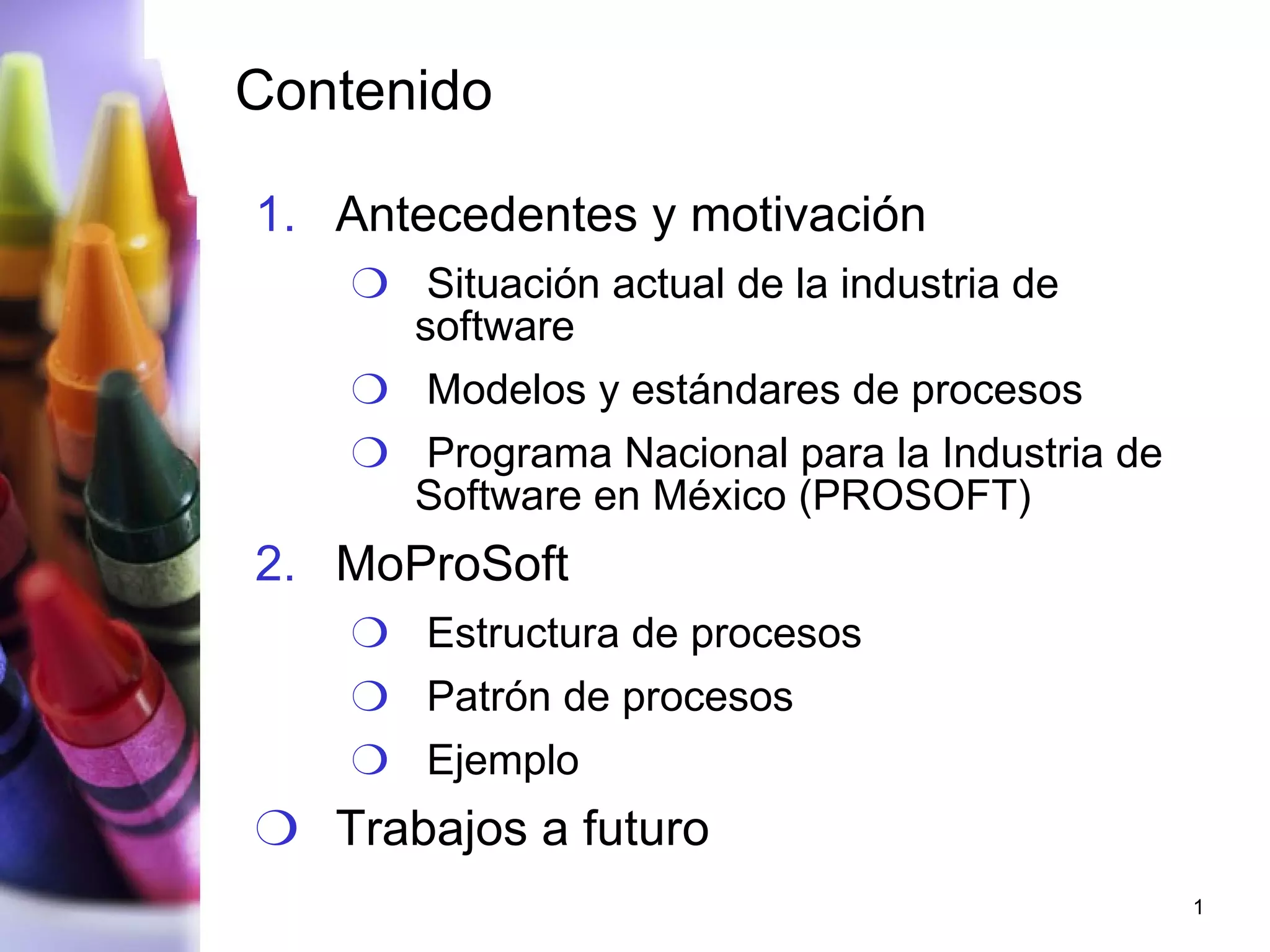 Contenido

1. Antecedentes y motivación
❍ Situación actual de la industria de software
❍ Modelos y estándares de procesos
❍ Programa Nacional para la Industria de Software en México (PROSOFT)
2. MoProSoft
❍ Estructura de procesos
❍ Patrón de procesos
❍ Ejemplo
❍ Trabajos a futuro

1